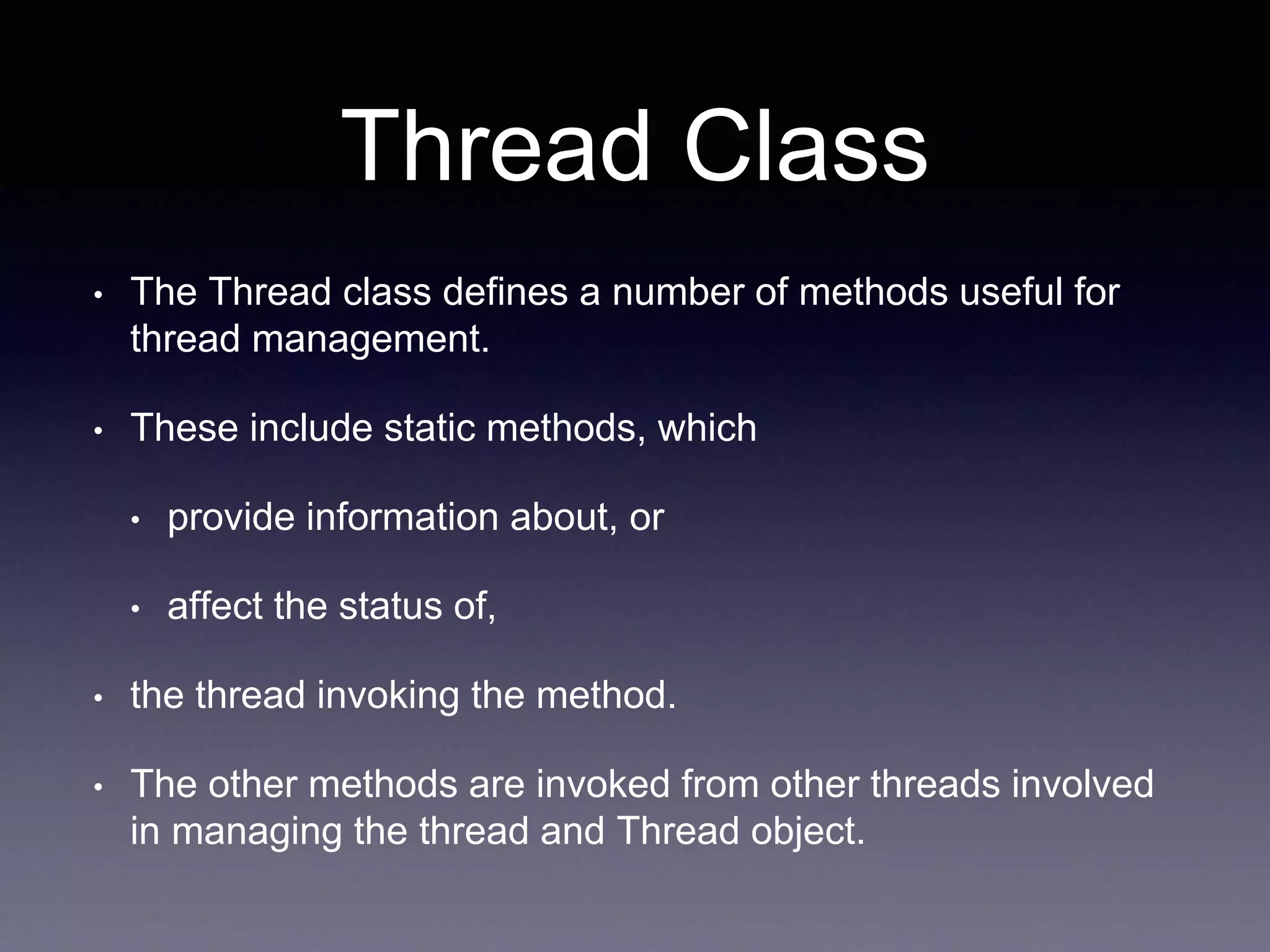 Thread Class

• The Thread class defines a number of methods useful for thread management.

• These include static methods, which

• provide information about, or

• affect the status of,

• the thread invoking the method.

• The other methods are invoked from other threads involved in managing the thread and Thread object.